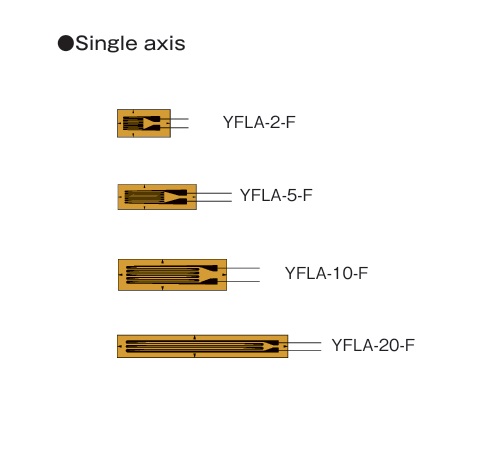 ●Single axis

YFLA-2-F

YFLA-5-F

YFLA-10-F

YFLA-20-F